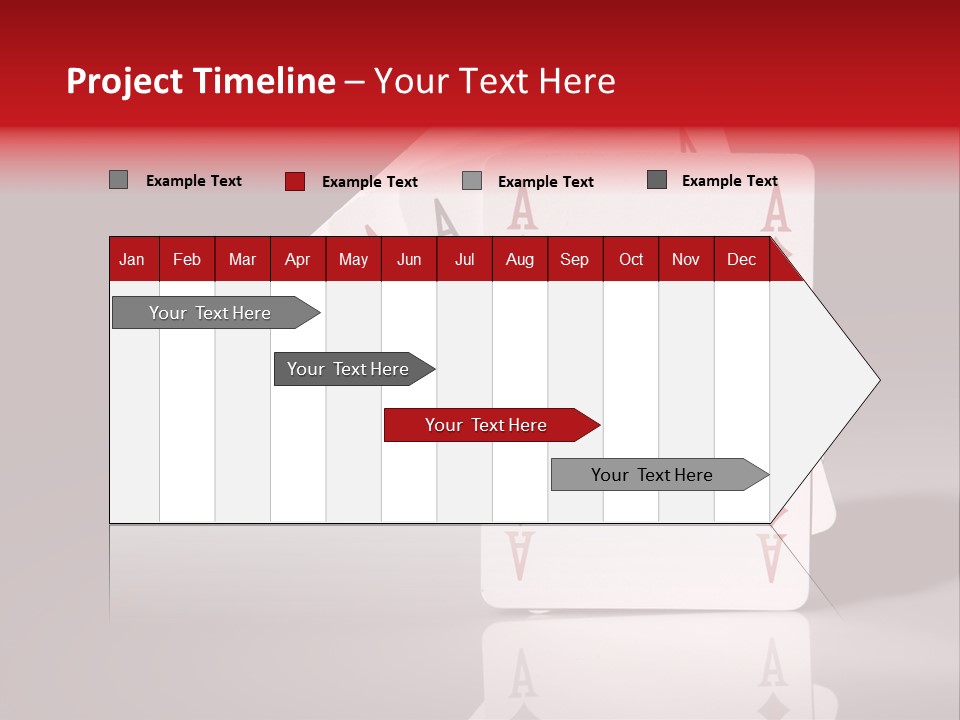 Project Timeline – Your Text Here

Example Text
Example Text
Example Text
Example Text

| Jan | Feb | Mar | Apr | May | Jun | Jul | Aug | Sep | Oct | Nov | Dec |
|---|---|---|---|---|---|---|---|---|---|---|---|

Your Text Here
Your Text Here
Your Text Here
Your Text Here